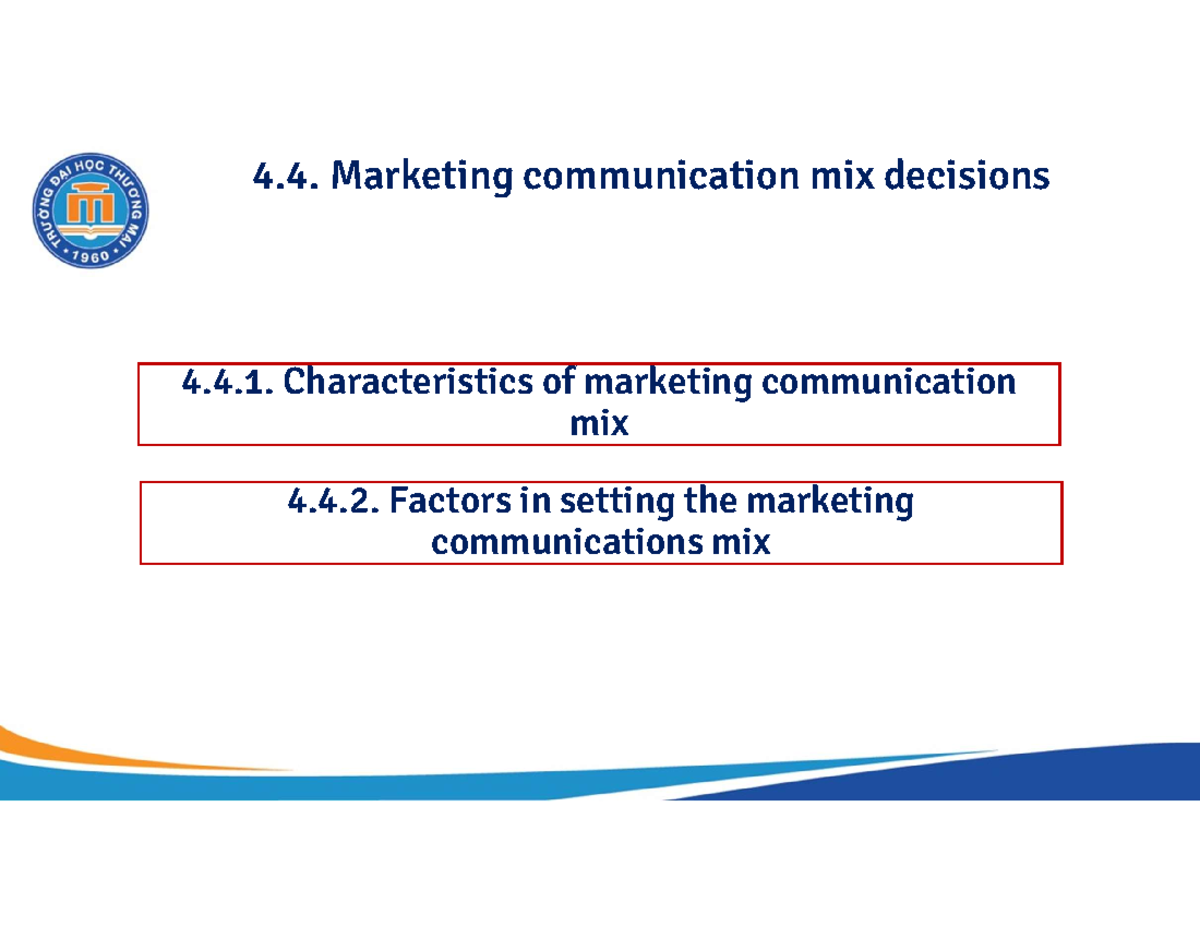 TRƯỜNG ĐẠI HỌC THƯƠNG MẠI
1960

4.4. Marketing communication mix decisions

4.4.1. Characteristics of marketing communication mix

4.4.2. Factors in setting the marketing communications mix